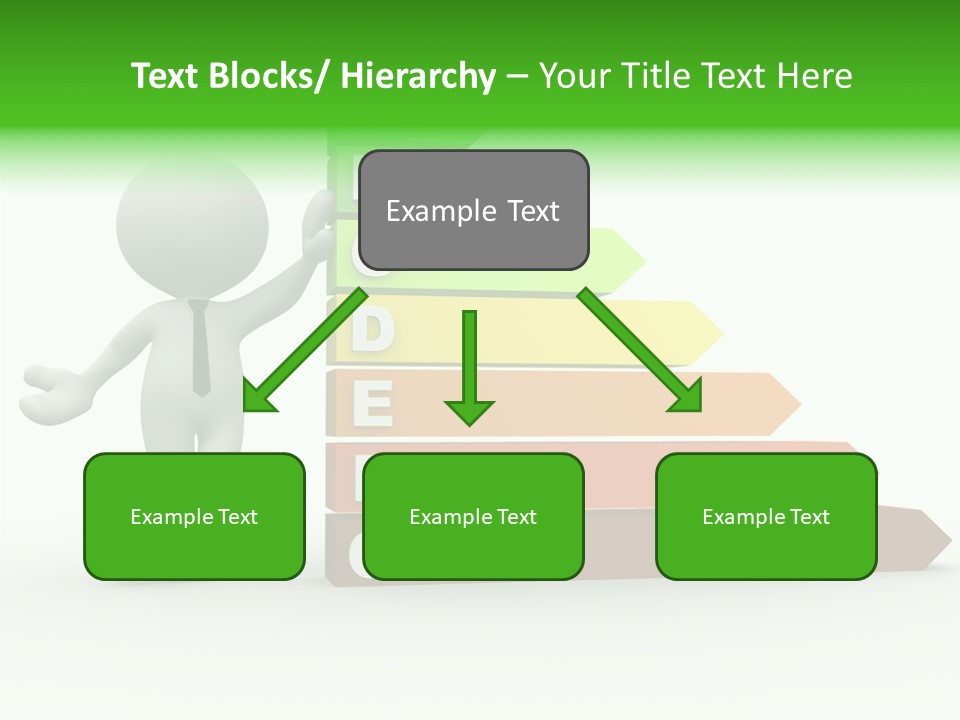 Text Blocks/ Hierarchy – Your Title Text Here

Example Text

D

E

Example Text

Example Text

Example Text